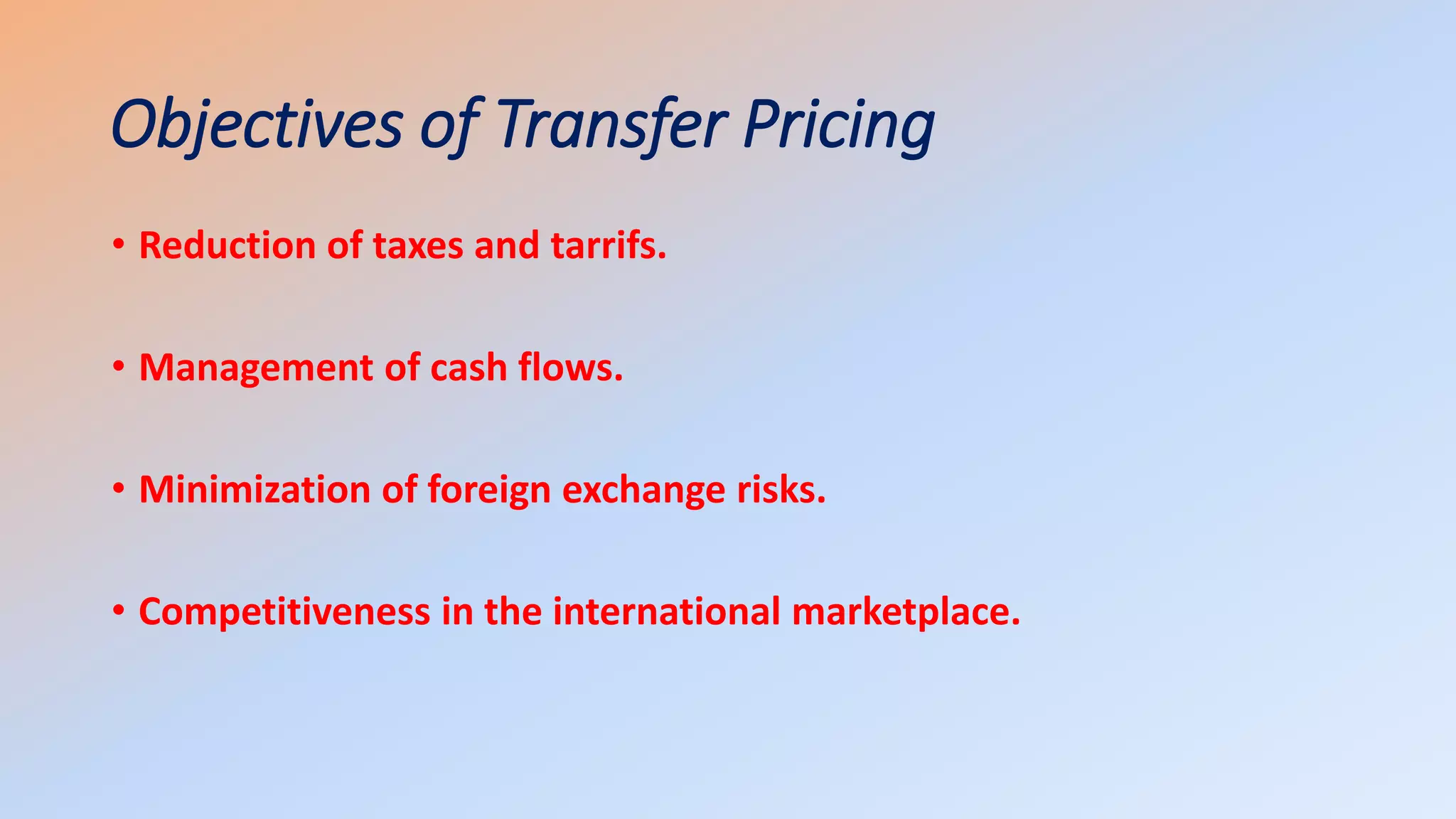 Objectives of Transfer Pricing

• Reduction of taxes and tarrifs.

• Management of cash flows.

• Minimization of foreign exchange risks.

• Competitiveness in the international marketplace.